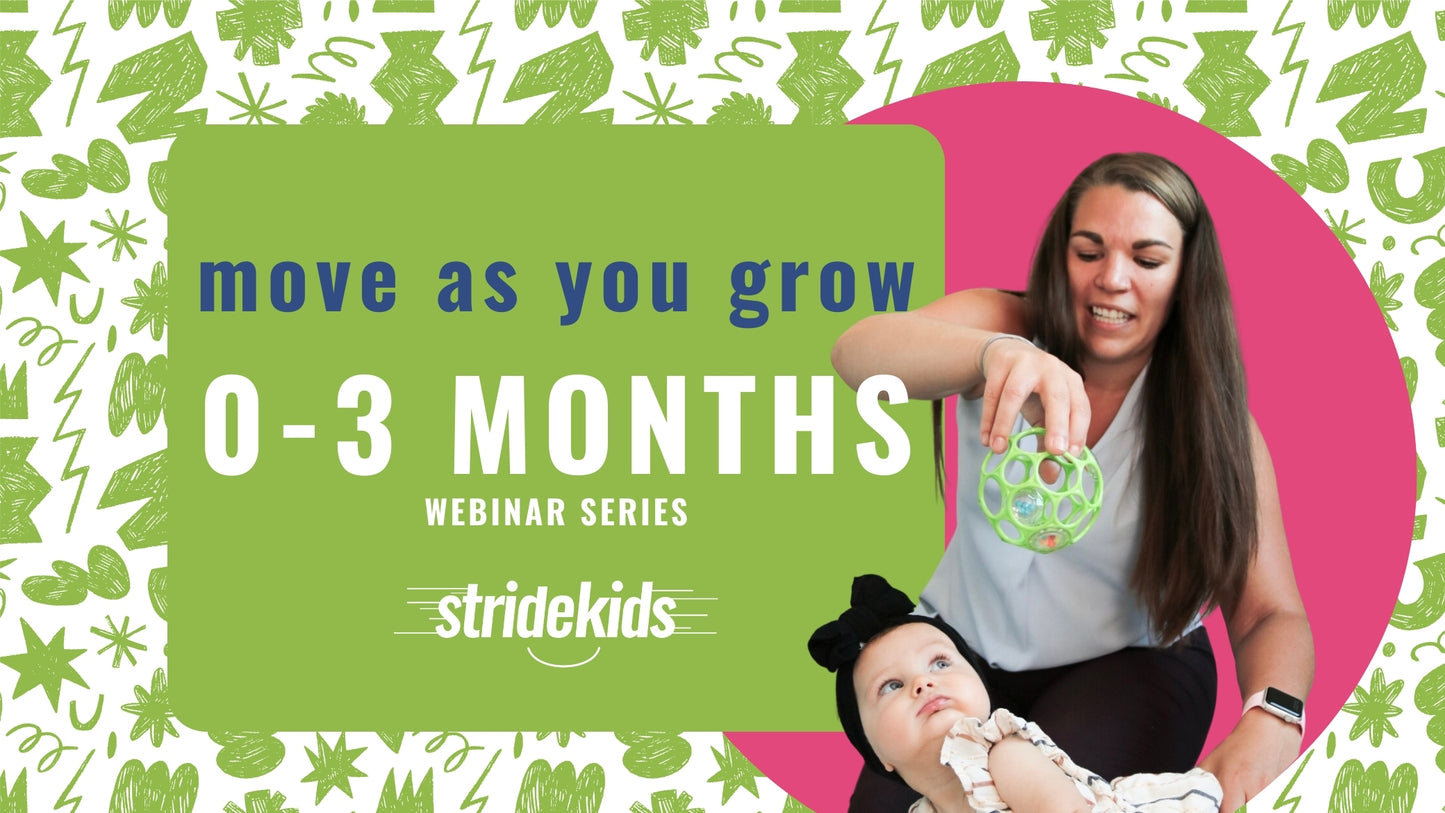 move as you grow
0-3 MONTHS
WEBINAR SERIES
stridekids